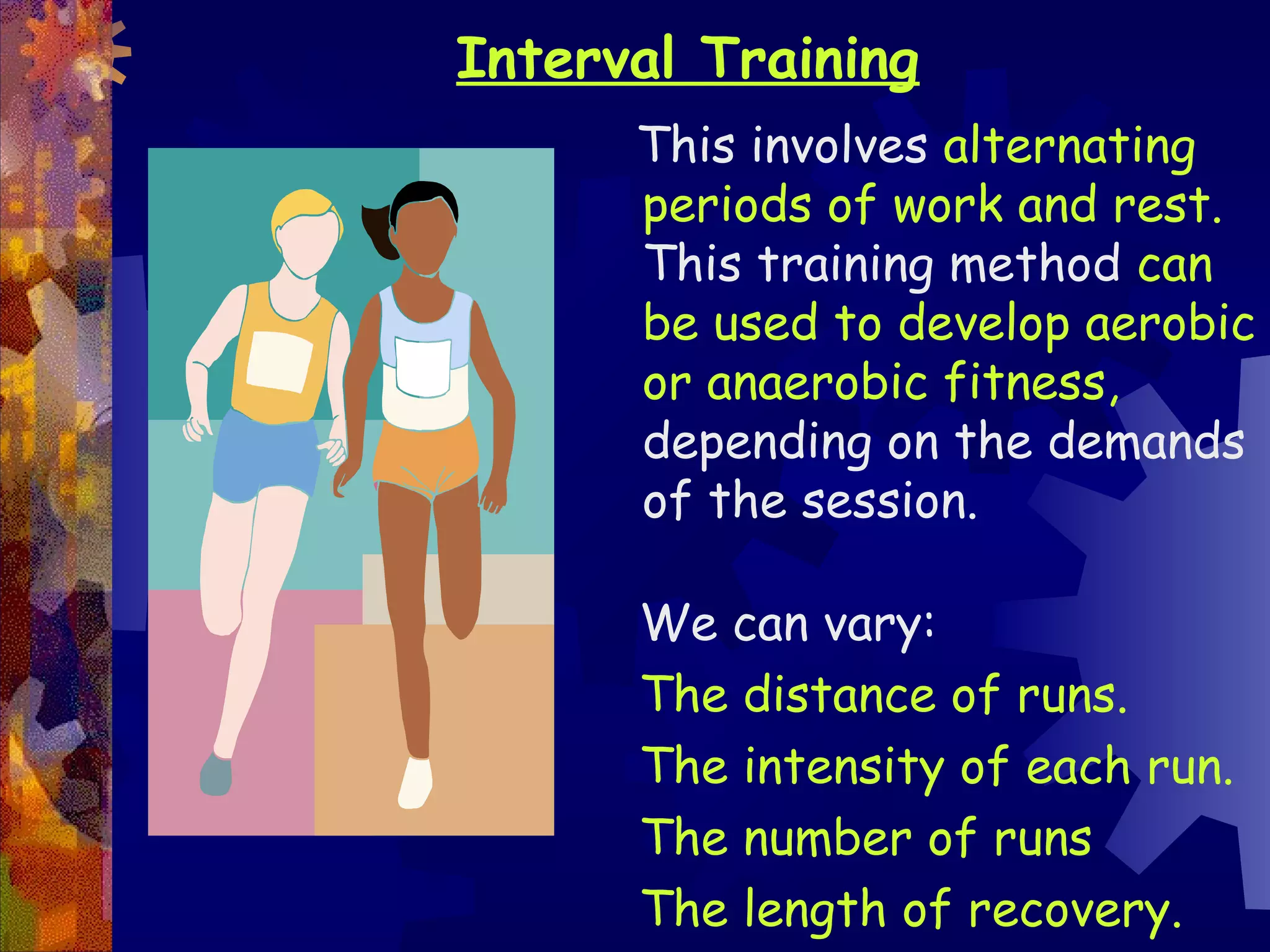 Interval Training

This involves alternating periods of work and rest. This training method can be used to develop aerobic or anaerobic fitness, depending on the demands of the session.

We can vary:

The distance of runs.

The intensity of each run.

The number of runs

The length of recovery.